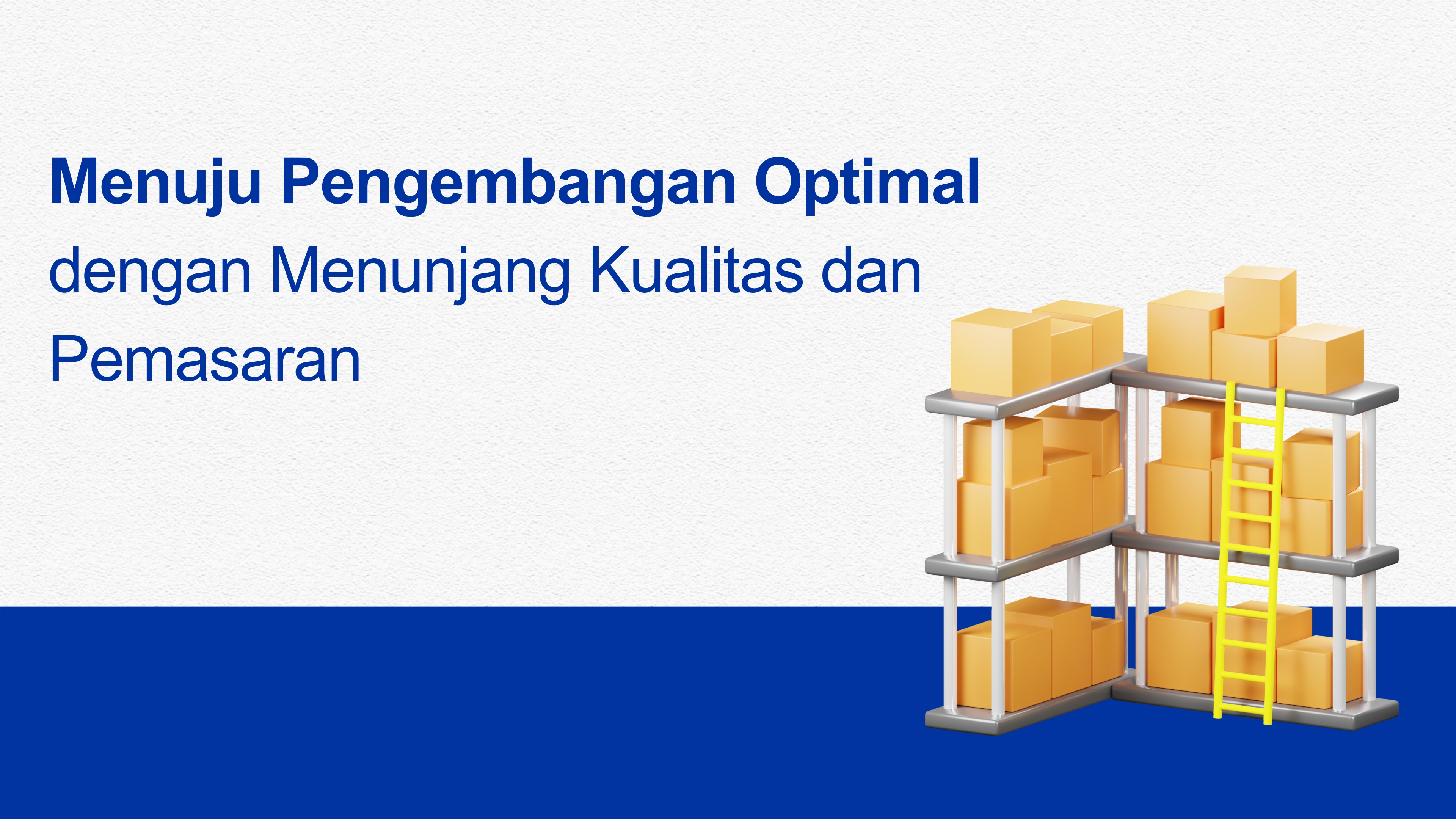 Menuju Pengembangan Optimal

dengan Menunjang Kualitas dan Pemasaran